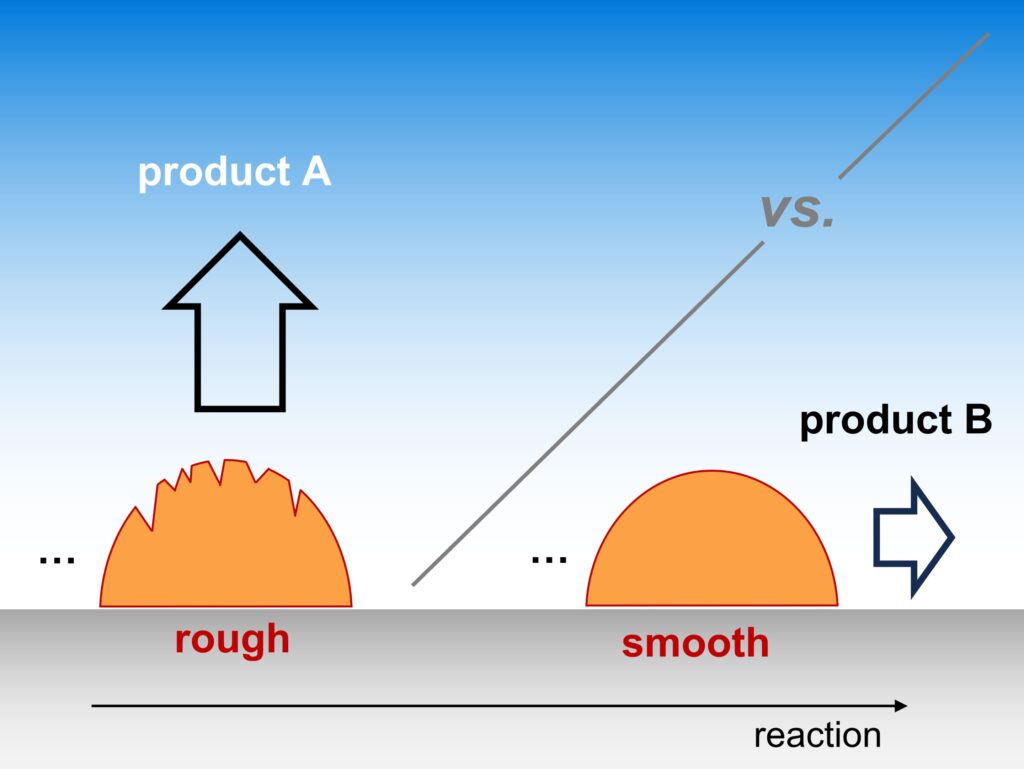 product A

vs.

product B

...

...

rough

smooth

reaction